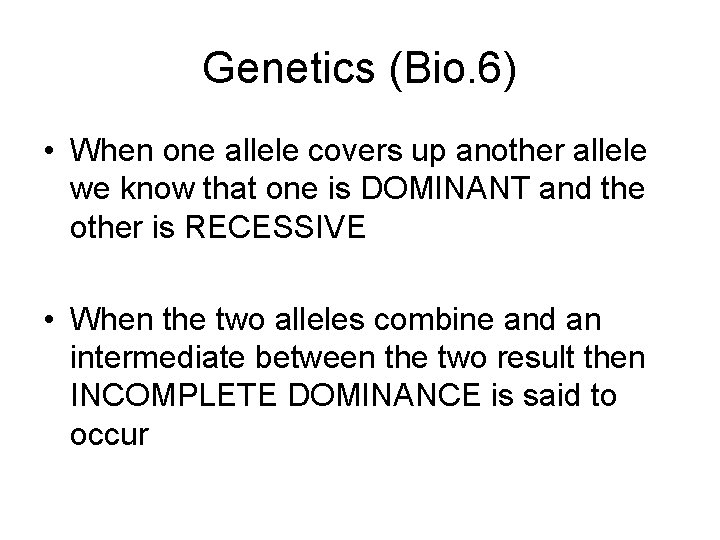 Genetics (Bio.6)

• When one allele covers up another allele we know that one is DOMINANT and the other is RECESSIVE

• When the two alleles combine and an intermediate between the two result then INCOMPLETE DOMINANCE is said to occur